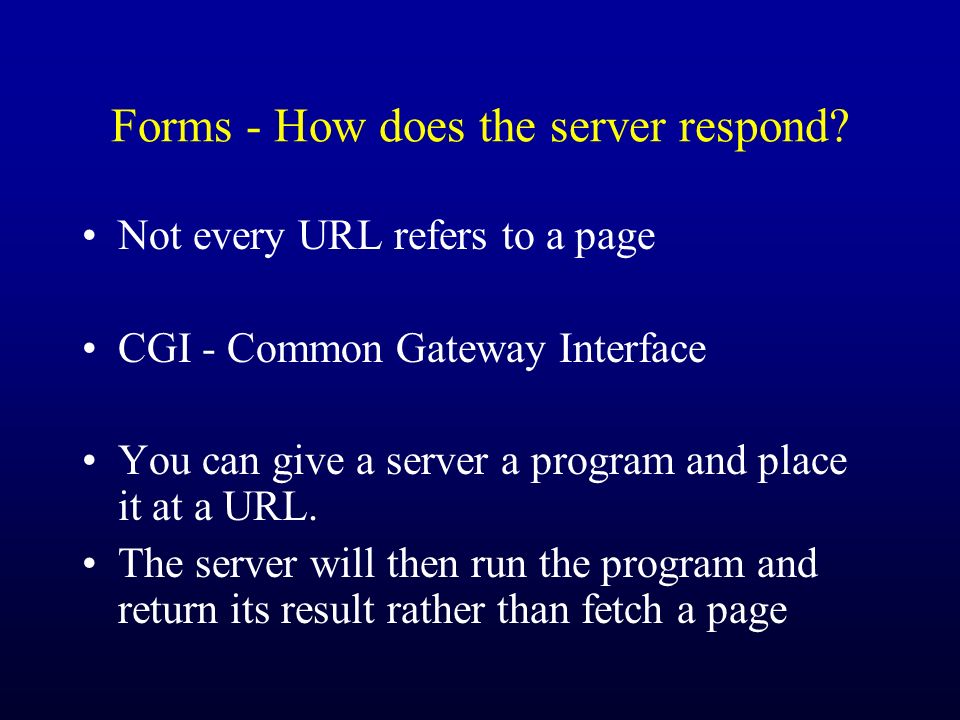 Forms - How does the server respond?

• Not every URL refers to a page

• CGI - Common Gateway Interface

• You can give a server a program and place it at a URL.

• The server will then run the program and return its result rather than fetch a page